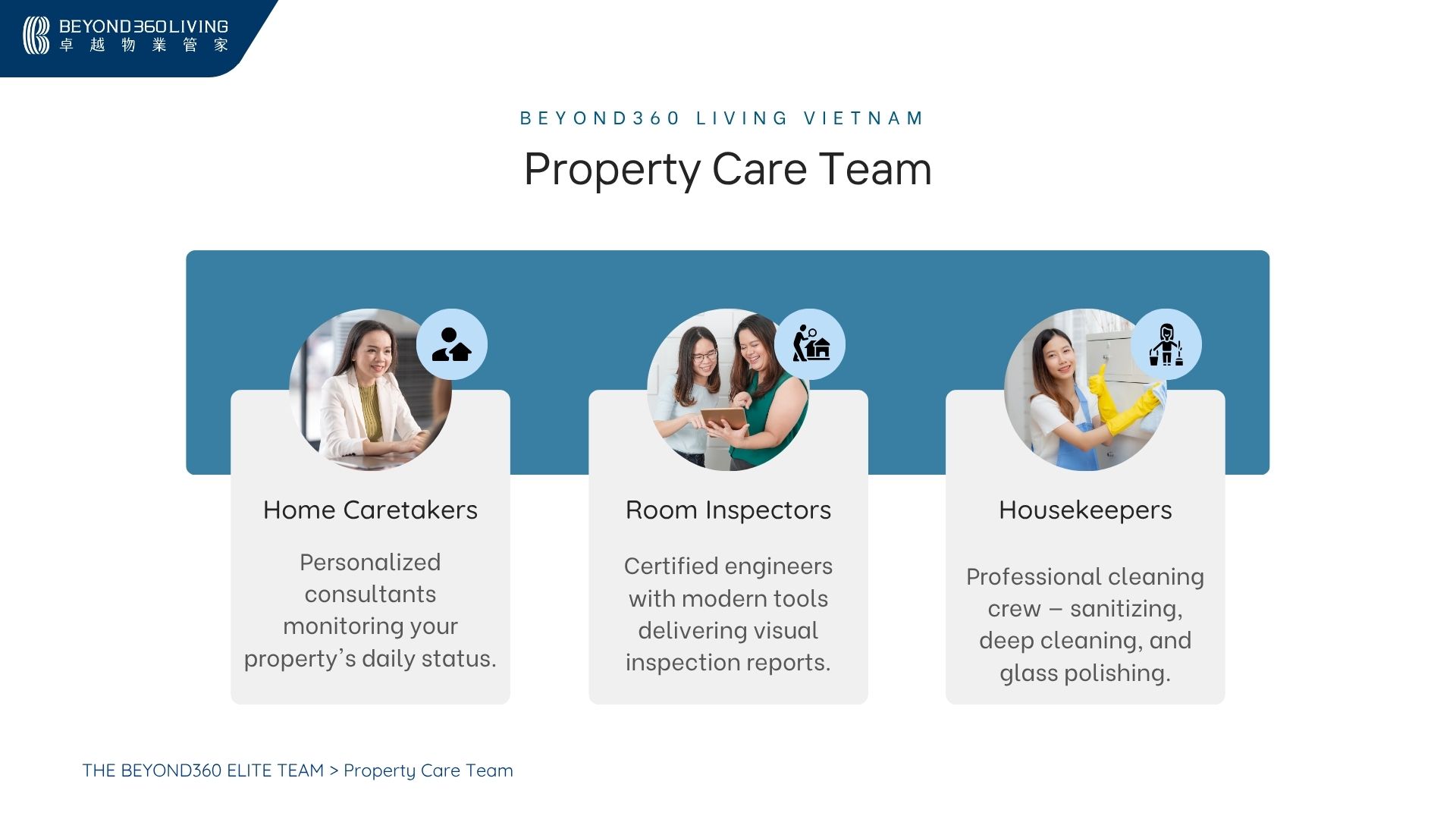 BEYOND360LIVING
卓越物業管家

BEYOND360 LIVING VIETNAM

Property Care Team

Home Caretakers

Personalized consultants monitoring your property's daily status.

Room Inspectors

Certified engineers with modern tools delivering visual inspection reports.

Housekeepers

Professional cleaning crew – sanitizing, deep cleaning, and glass polishing.

THE BEYOND360 ELITE TEAM > Property Care Team